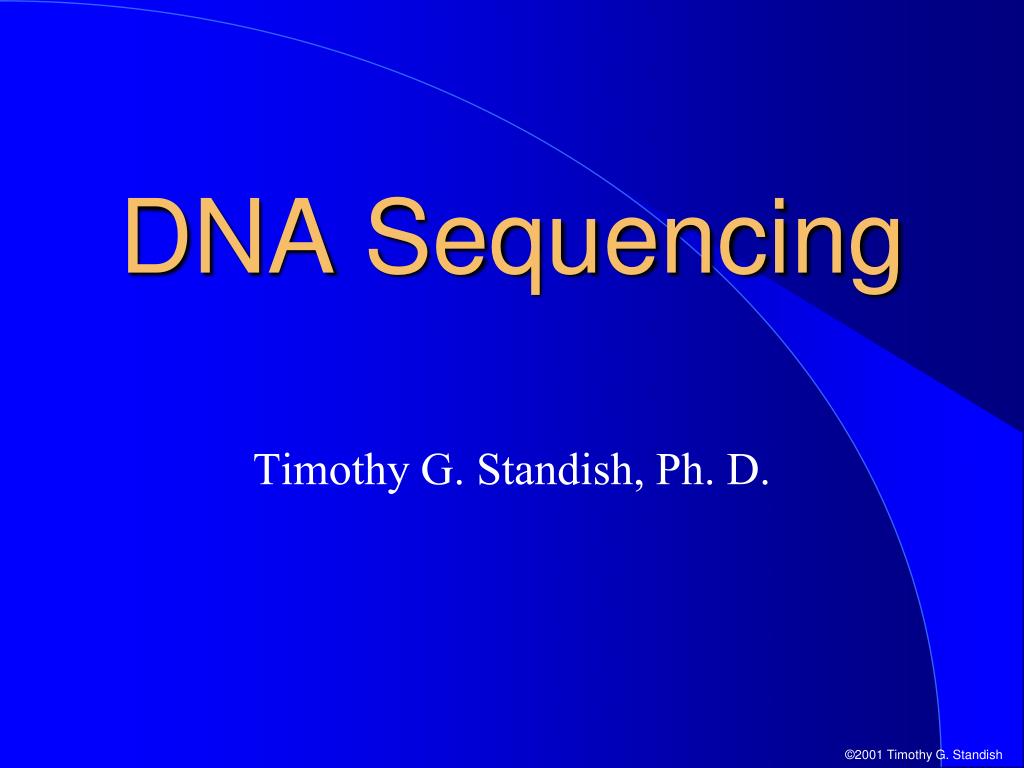 DNA Sequencing

Timothy G. Standish, Ph. D.

©2001 Timothy G. Standish